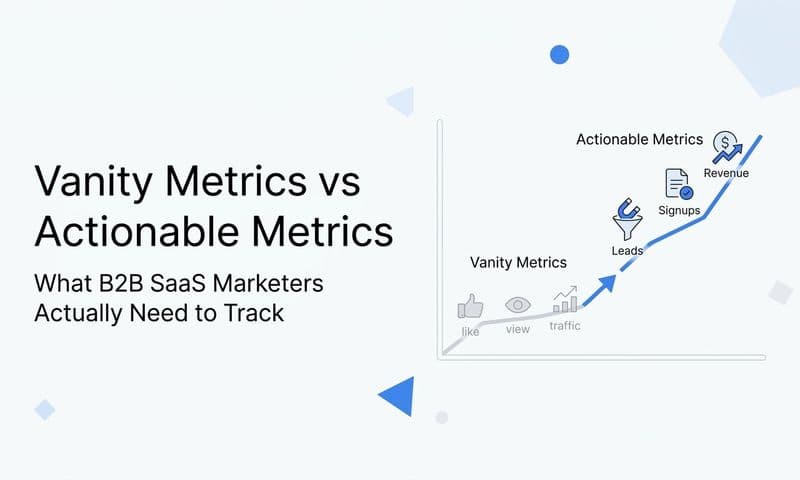 Vanity Metrics vs Actionable Metrics

What B2B SaaS Marketers Actually Need to Track

Actionable Metrics

Revenue

Signups

Leads

Vanity Metrics

like

view

traffic